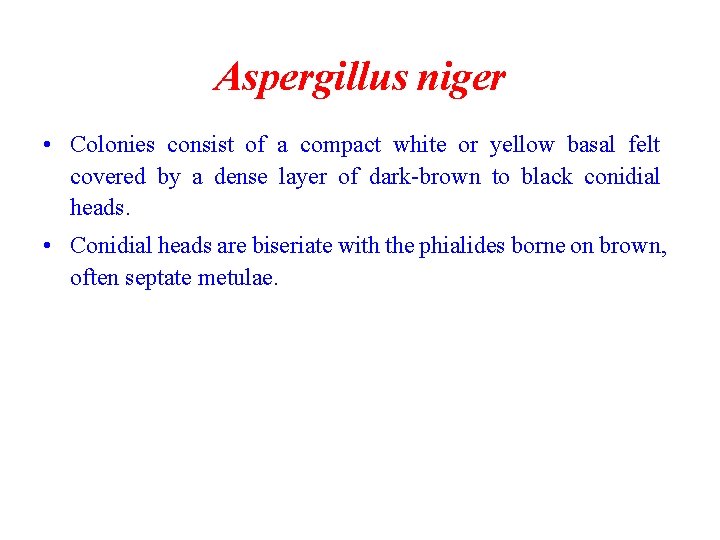 Aspergillus niger

• Colonies consist of a compact white or yellow basal felt covered by a dense layer of dark-brown to black conidial heads.

• Conidial heads are biseriate with the phialides borne on brown, often septate metulae.